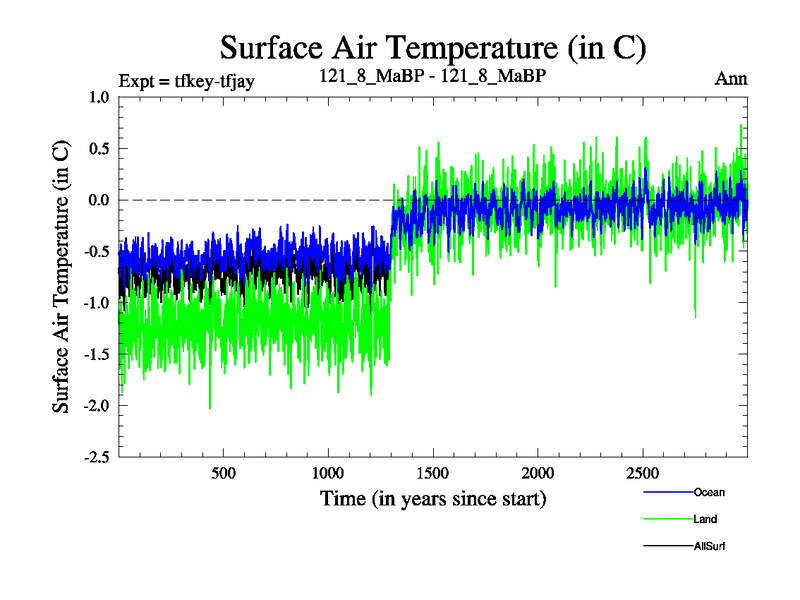 Surface Air Temperature (in C)

Expt = tfkey-tfjay

121_8_MaBP - 121_8_MaBP

Ann

Surface Air Temperature (in C)

1.0
0.5
0.0
-0.5
-1.0
-1.5
-2.0
-2.5

500
1000
1500
2000
2500

Time (in years since start)

Ocean

Land

AllSurf